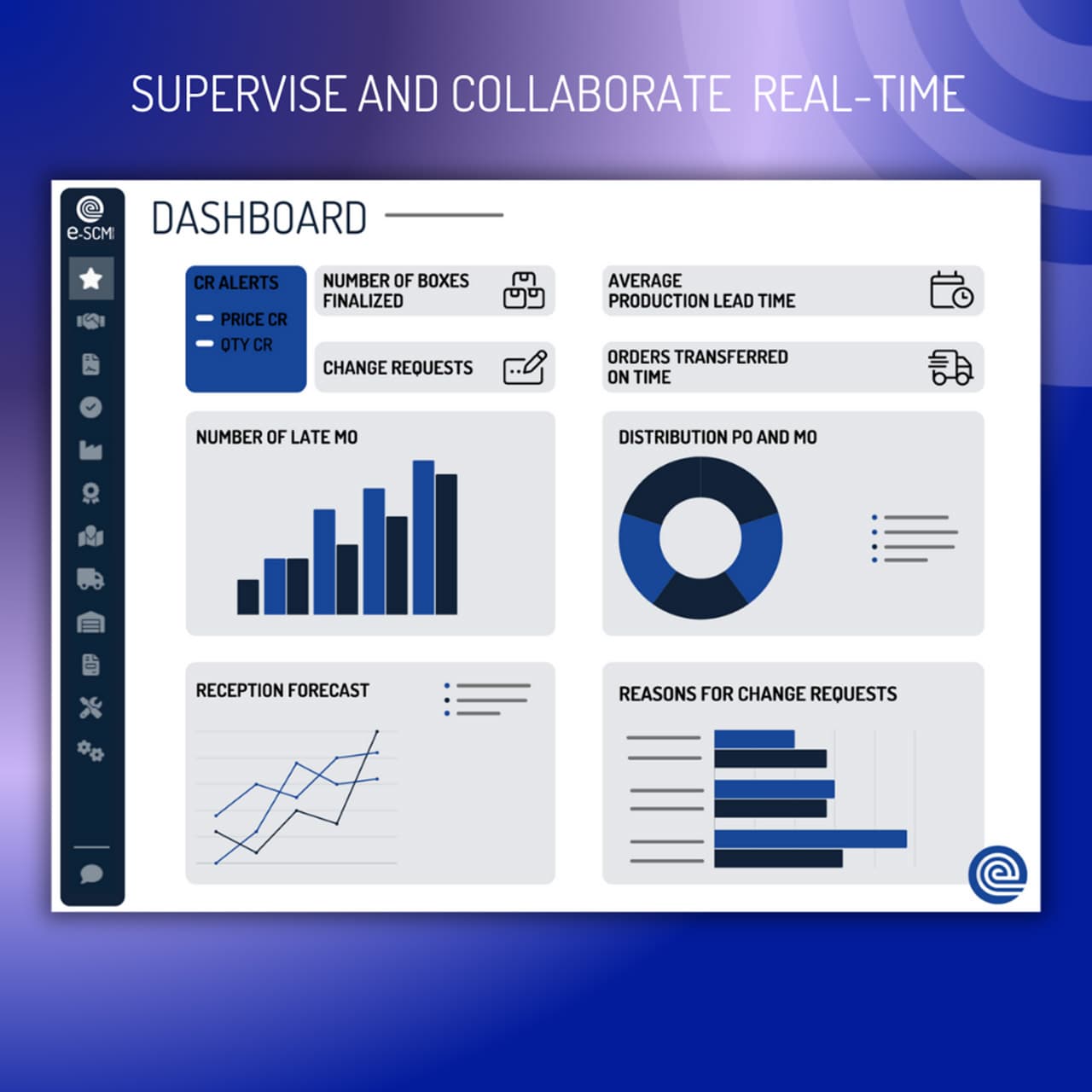 SUPERVISE AND COLLABORATE REAL-TIME

e-SCM

DASHBOARD

CR ALERTS
PRICE CR
QTY CR

NUMBER OF BOXES FINALIZED

CHANGE REQUESTS

AVERAGE PRODUCTION LEAD TIME

ORDERS TRANSFERRED ON TIME

NUMBER OF LATE MO

DISTRIBUTION PO AND MO

RECEPTION FORECAST

REASONS FOR CHANGE REQUESTS